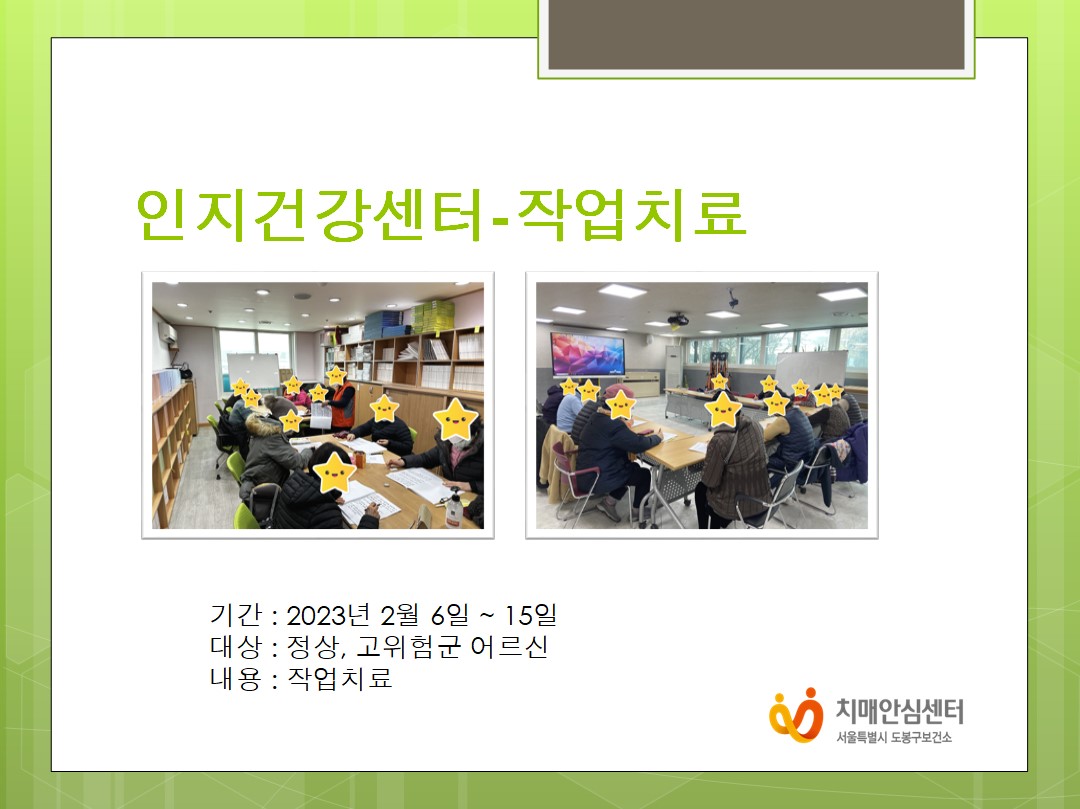 인지건강센터-작업치료

기간 : 2023년 2월 6일 ~ 15일
대상 : 정상, 고위험군 어르신
내용 : 작업치료

치매안심센터
서울특별시 도봉구보건소